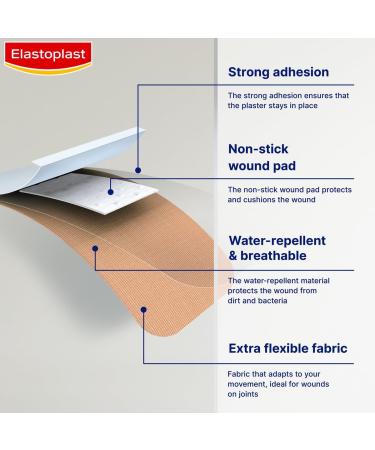 Elastoplast

Strong adhesion

The strong adhesion ensures that the plaster stays in place

Non-stick wound pad

The non-stick wound pad protects and cushions the wound

Water-repellent & breathable

The water-repellent material protects the wound from dirt and bacteria

Extra flexible fabric

Fabric that adapts to your movement, ideal for wounds on joints